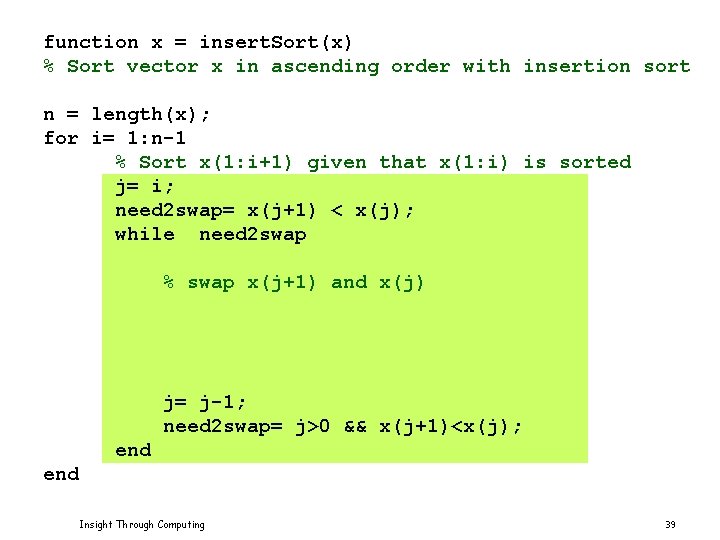 function x = insertSort(x)
% Sort vector x in ascending order with insertion sort

n = length(x);
for i= 1:n-1
    % Sort x(1:i+1) given that x(1:i) is sorted
    j= i;
    need2swap= x(j+1) < x(j);
    while  need2swap

        % swap x(j+1) and x(j)

        j= j-1;
        need2swap= j>0 && x(j+1)<x(j);
    end
end

Insight Through Computing

39